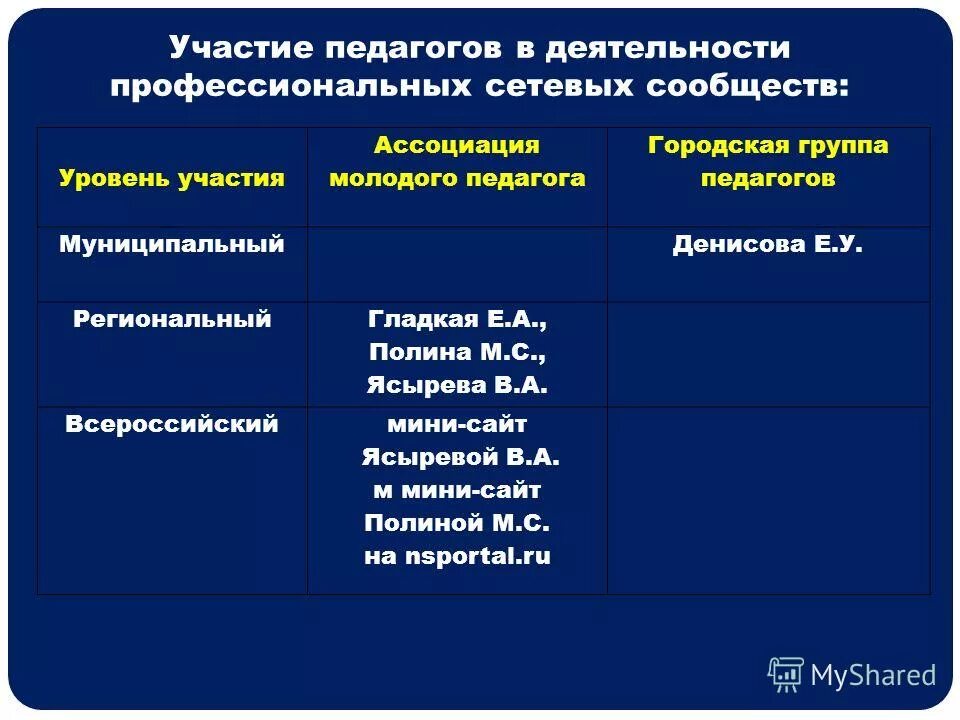 Участие педагогов в деятельности профессиональных сетевых сообществ:

| Уровень участия | Ассоциация молодого педагога | Городская группа педагогов |
|---|---|---|
| Муниципальный | | Денисова Е.У. |
| Региональный | Гладкая Е.А., Полина М.С., Ясырева В.А. | |
| Всероссийский | мини-сайт Ясыревой В.А. м мини-сайт Полиной М.С. на nsportal.ru | |

MyShared